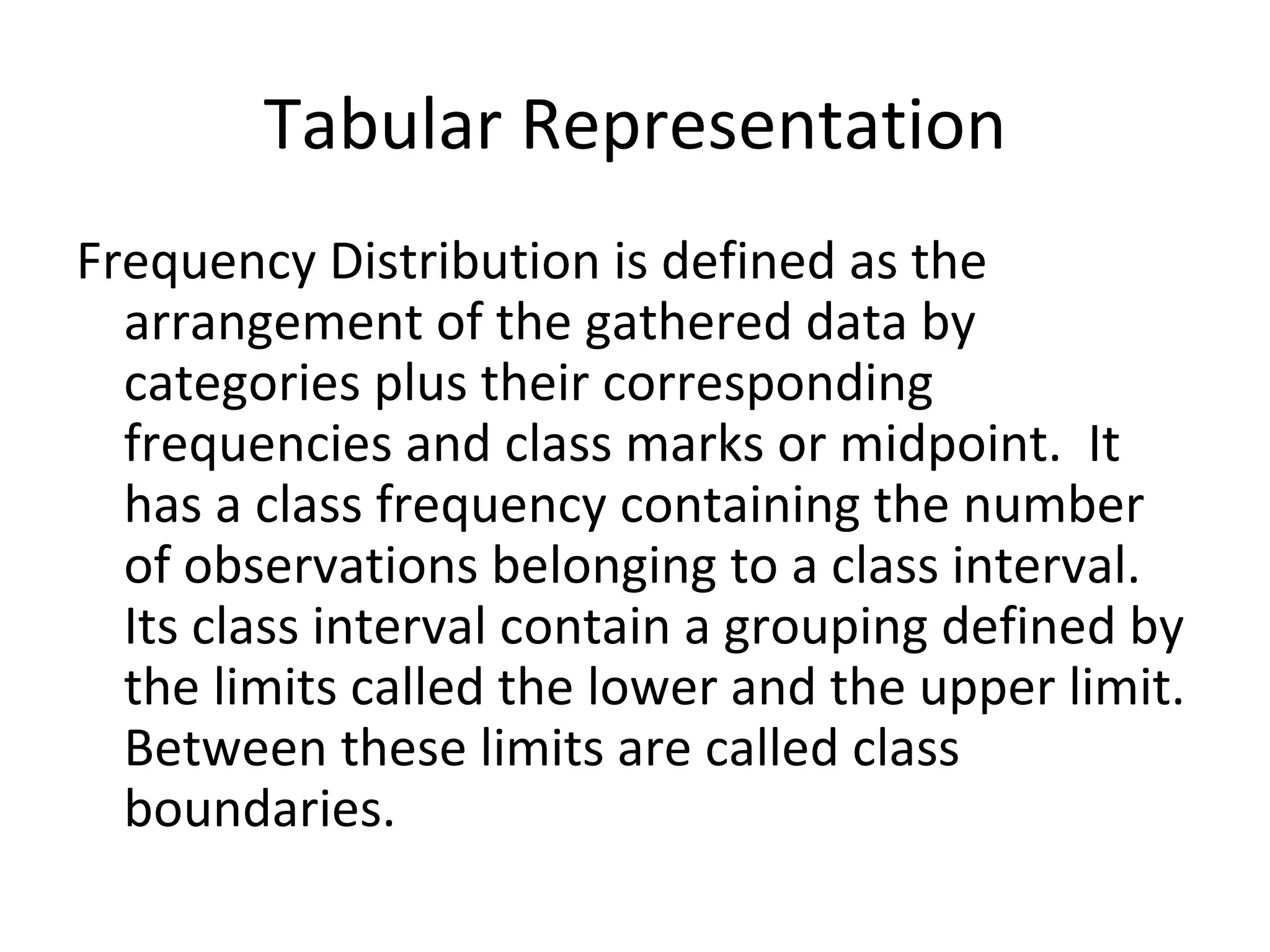 Tabular Representation

Frequency Distribution is defined as the arrangement of the gathered data by categories plus their corresponding frequencies and class marks or midpoint. It has a class frequency containing the number of observations belonging to a class interval. Its class interval contain a grouping defined by the limits called the lower and the upper limit. Between these limits are called class boundaries.